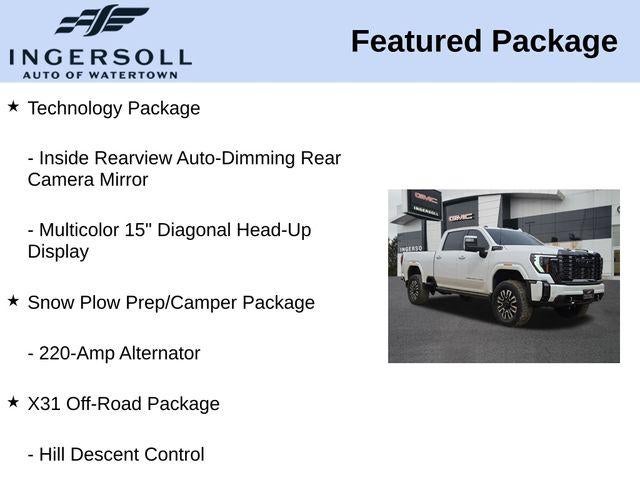 INGERSOLL
AUTO OF WATERTOWN

Featured Package

★ Technology Package

- Inside Rearview Auto-Dimming Rear Camera Mirror

- Multicolor 15" Diagonal Head-Up Display

★ Snow Plow Prep/Camper Package

- 220-Amp Alternator

★ X31 Off-Road Package

- Hill Descent Control

GMC
INGERSOLL
GMC
INGERSO